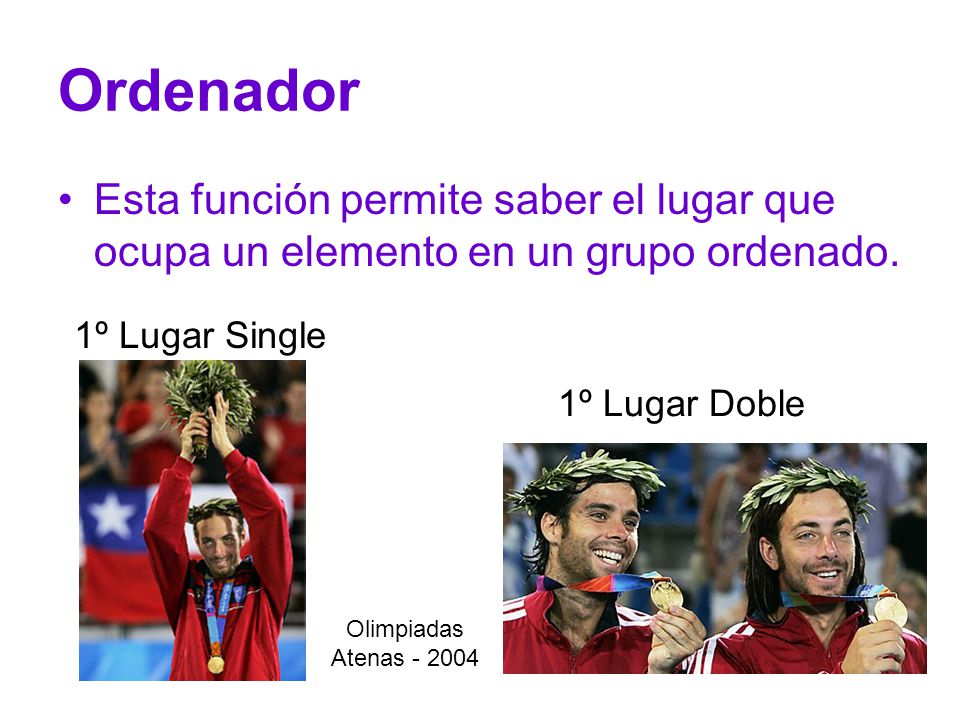 Ordenador

• Esta función permite saber el lugar que ocupa un elemento en un grupo ordenado.

1º Lugar Single

1º Lugar Doble

Olimpiadas
Atenas - 2004